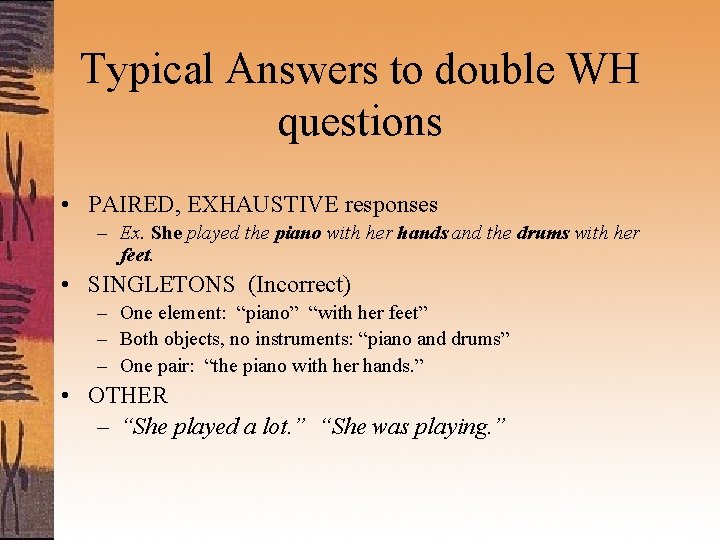 Typical Answers to double WH questions

• PAIRED, EXHAUSTIVE responses
 – Ex. She played the piano with her hands and the drums with her feet.
• SINGLETONS (Incorrect)
 – One element: “piano” “with her feet”
 – Both objects, no instruments: “piano and drums”
 – One pair: “the piano with her hands.”
• OTHER
 – “She played a lot.” “She was playing.”